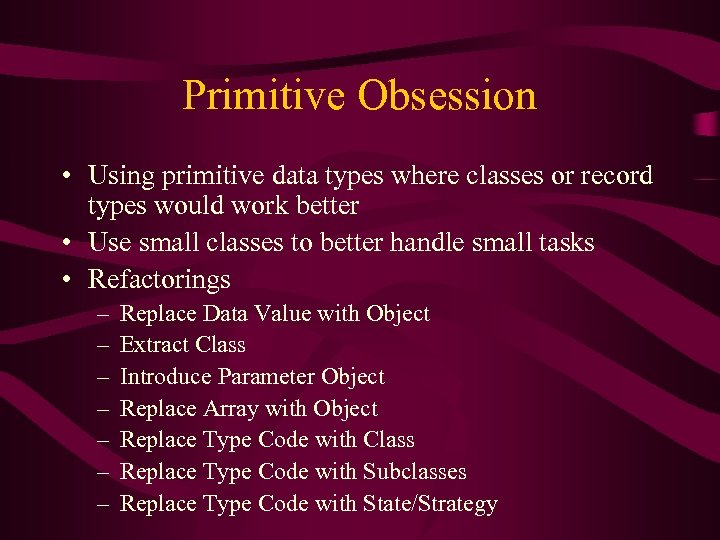 Primitive Obsession

• Using primitive data types where classes or record types would work better
• Use small classes to better handle small tasks
• Refactorings
– Replace Data Value with Object
– Extract Class
– Introduce Parameter Object
– Replace Array with Object
– Replace Type Code with Class
– Replace Type Code with Subclasses
– Replace Type Code with State/Strategy